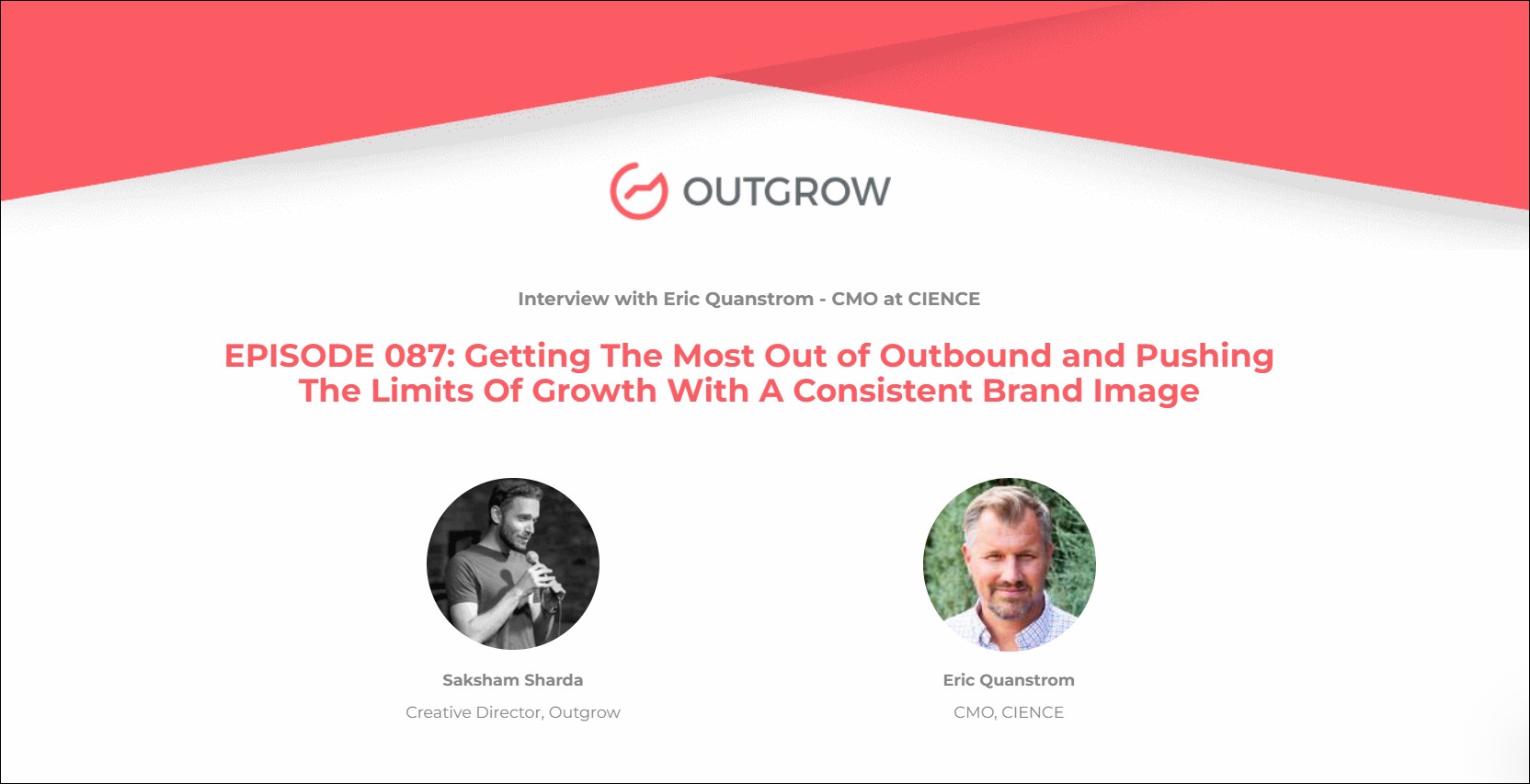 OUTGROW

Interview with Eric Quanstrom - CMO at CIENCE

EPISODE 087: Getting The Most Out of Outbound and Pushing The Limits Of Growth With A Consistent Brand Image

Saksham Sharda

Creative Director, Outgrow

Eric Quanstrom

CMO, CIENCE